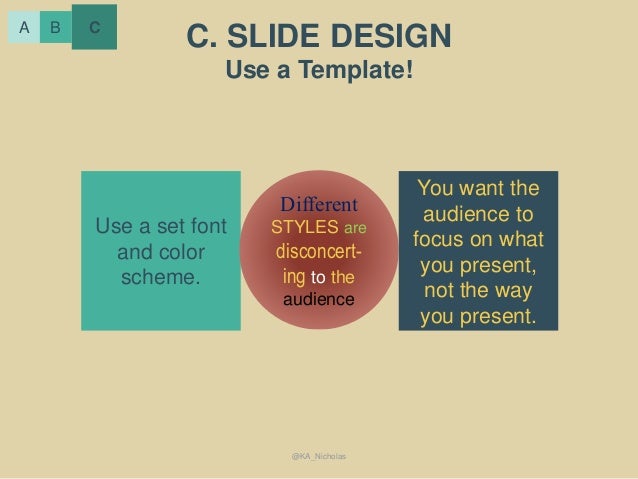 A B C

C. SLIDE DESIGN
Use a Template!

Use a set font and color scheme.

Different STYLES are disconcerting to the audience

You want the audience to focus on what you present, not the way you present.

@KA_Nicholas